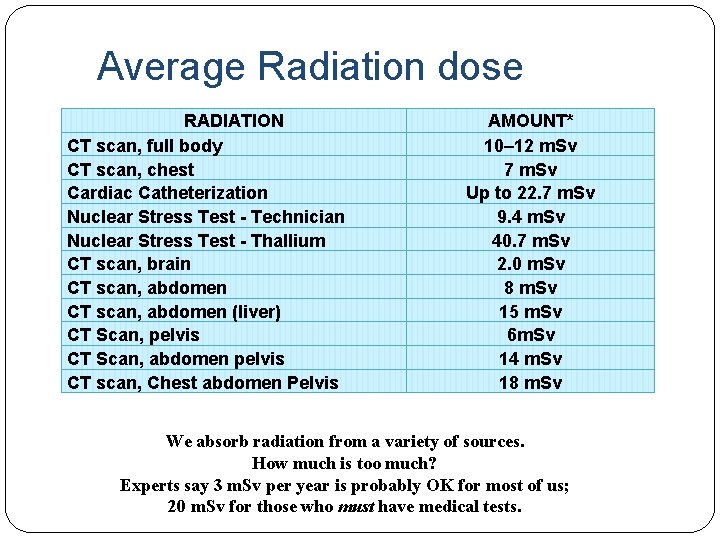 Average Radiation dose

| RADIATION | AMOUNT* |
|---|---|
| CT scan, full body | 10–12 mSv |
| CT scan, chest | 7 mSv |
| Cardiac Catheterization | Up to 22.7 mSv |
| Nuclear Stress Test - Technician | 9.4 mSv |
| Nuclear Stress Test - Thallium | 40.7 mSv |
| CT scan, brain | 2.0 mSv |
| CT scan, abdomen | 8 mSv |
| CT scan, abdomen (liver) | 15 mSv |
| CT Scan, pelvis | 6mSv |
| CT Scan, abdomen pelvis | 14 mSv |
| CT scan, Chest abdomen Pelvis | 18 mSv |

We absorb radiation from a variety of sources.
How much is too much?
Experts say 3 mSv per year is probably OK for most of us;
20 mSv for those who must have medical tests.